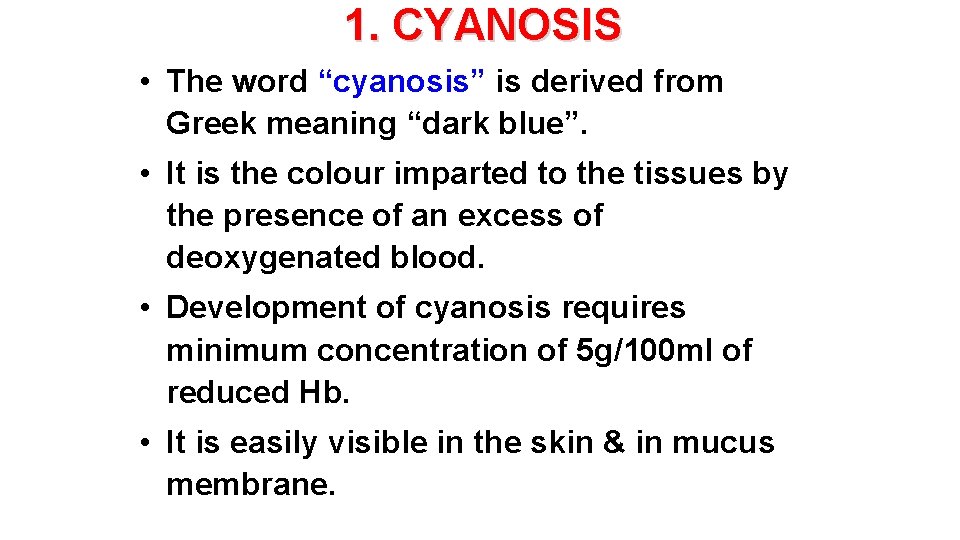 1. CYANOSIS

• The word “cyanosis” is derived from Greek meaning “dark blue”.

• It is the colour imparted to the tissues by the presence of an excess of deoxygenated blood.

• Development of cyanosis requires minimum concentration of 5g/100ml of reduced Hb.

• It is easily visible in the skin & in mucus membrane.